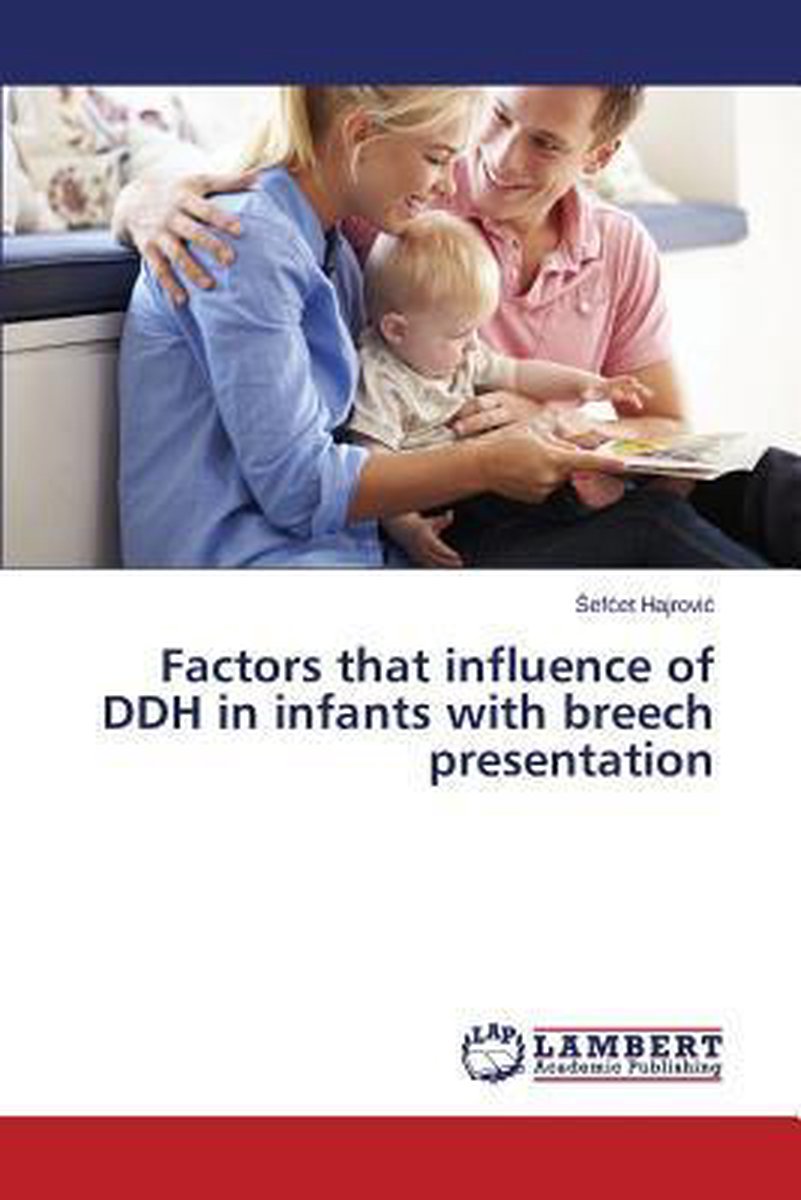 Šefćet Hajrović

Factors that influence of DDH in infants with breech presentation

LAP LAMBERT Academic Publishing